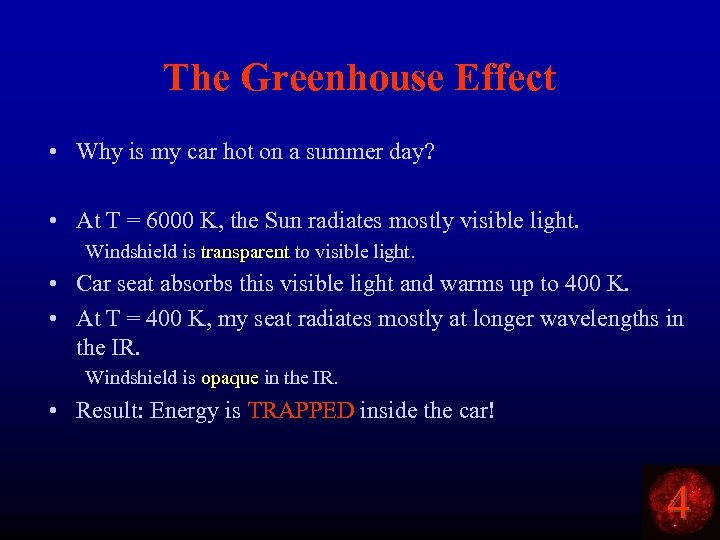 The Greenhouse Effect

• Why is my car hot on a summer day?

• At T = 6000 K, the Sun radiates mostly visible light.

Windshield is transparent to visible light.

• Car seat absorbs this visible light and warms up to 400 K.

• At T = 400 K, my seat radiates mostly at longer wavelengths in the IR.

Windshield is opaque in the IR.

• Result: Energy is TRAPPED inside the car!

4